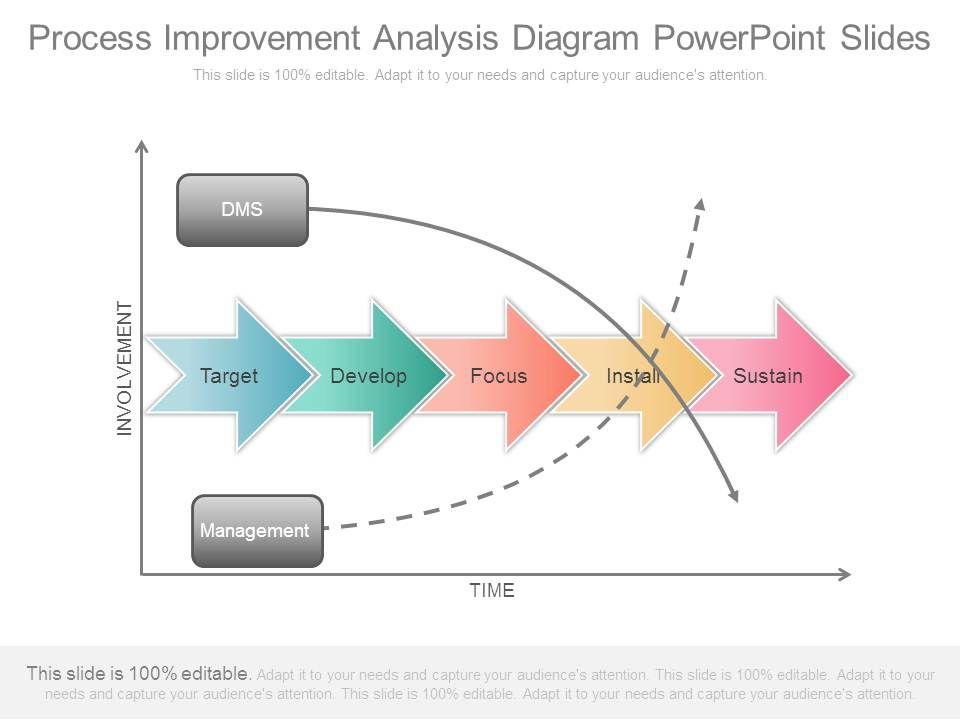 Process Improvement Analysis Diagram PowerPoint Slides

This slide is 100% editable. Adapt it to your needs and capture your audience's attention.

DMS

INVOLVEMENT

Target

Develop

Focus

Install

Sustain

Management

TIME

This slide is 100% editable. Adapt it to your needs and capture your audience's attention. This slide is 100% editable. Adapt it to your needs and capture your audience's attention. This slide is 100% editable. Adapt it to your needs and capture your audience's attention.